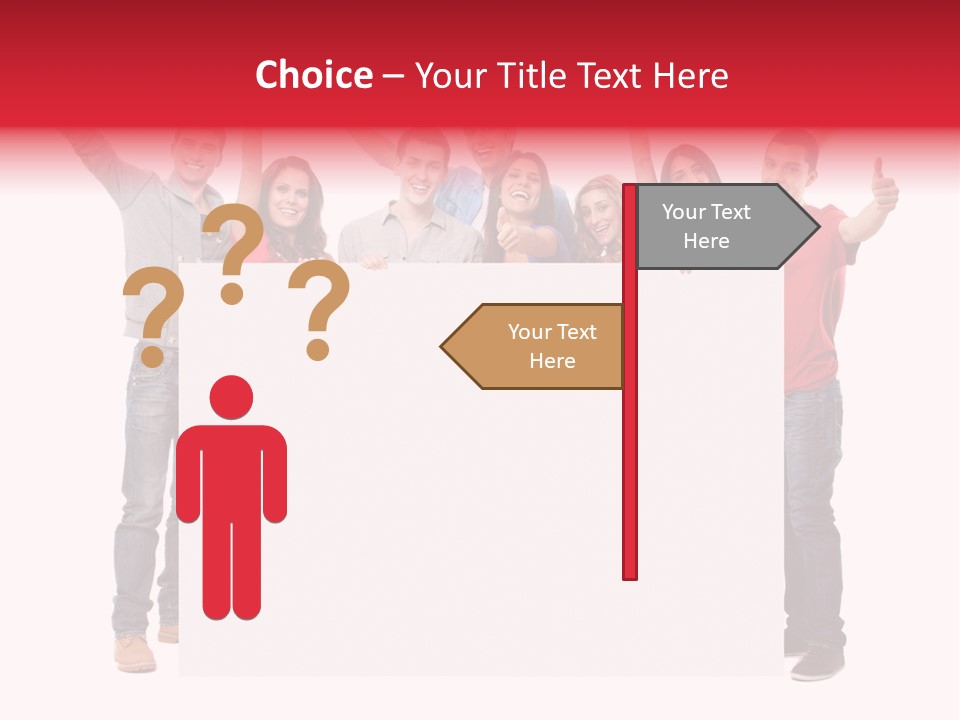 Choice – Your Title Text Here

? ? ?

Your Text Here

Your Text Here